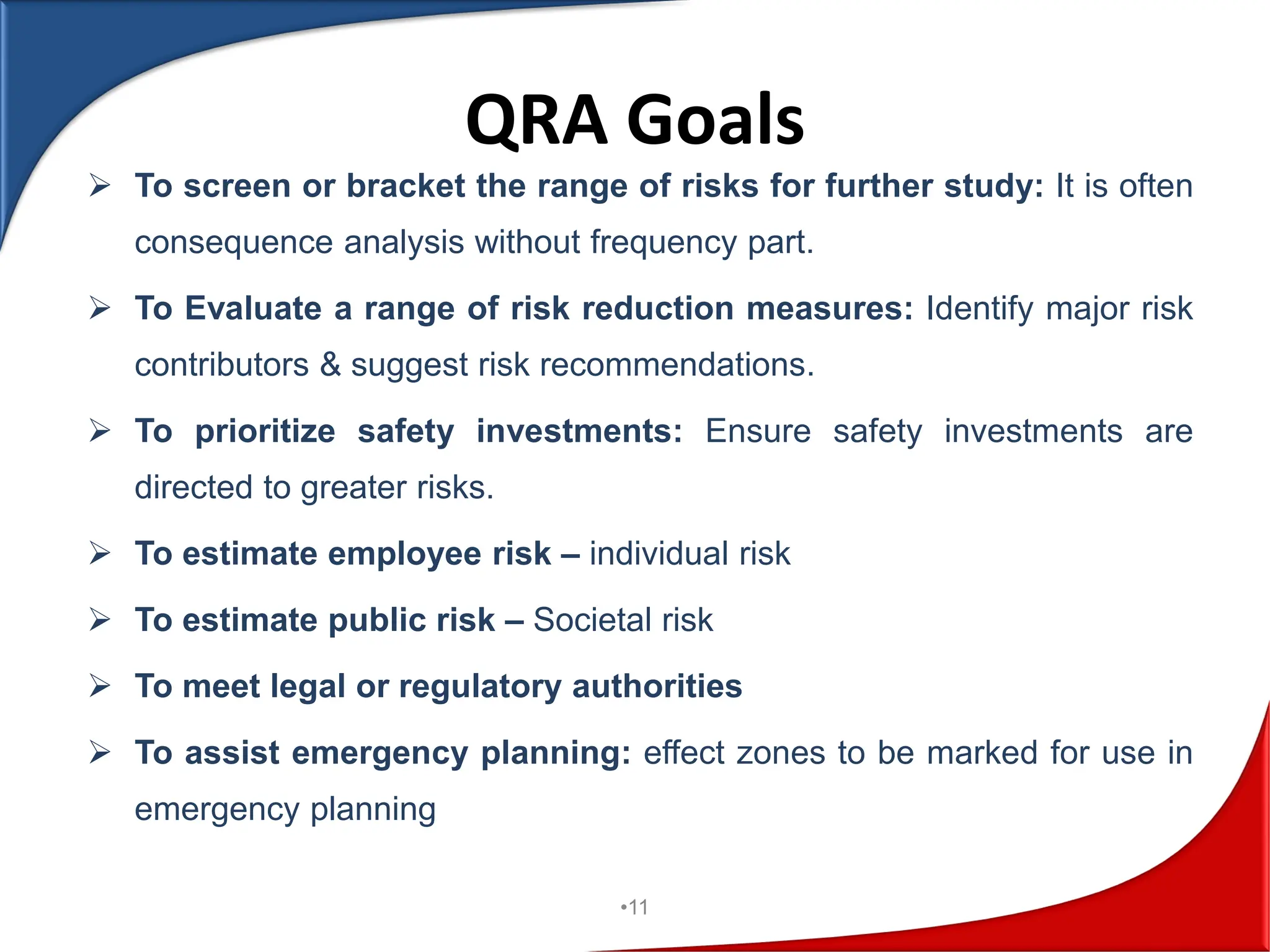 QRA Goals

➢ To screen or bracket the range of risks for further study: It is often consequence analysis without frequency part.

➢ To Evaluate a range of risk reduction measures: Identify major risk contributors & suggest risk recommendations.

➢ To prioritize safety investments: Ensure safety investments are directed to greater risks.

➢ To estimate employee risk – individual risk

➢ To estimate public risk – Societal risk

➢ To meet legal or regulatory authorities

➢ To assist emergency planning: effect zones to be marked for use in emergency planning

•11